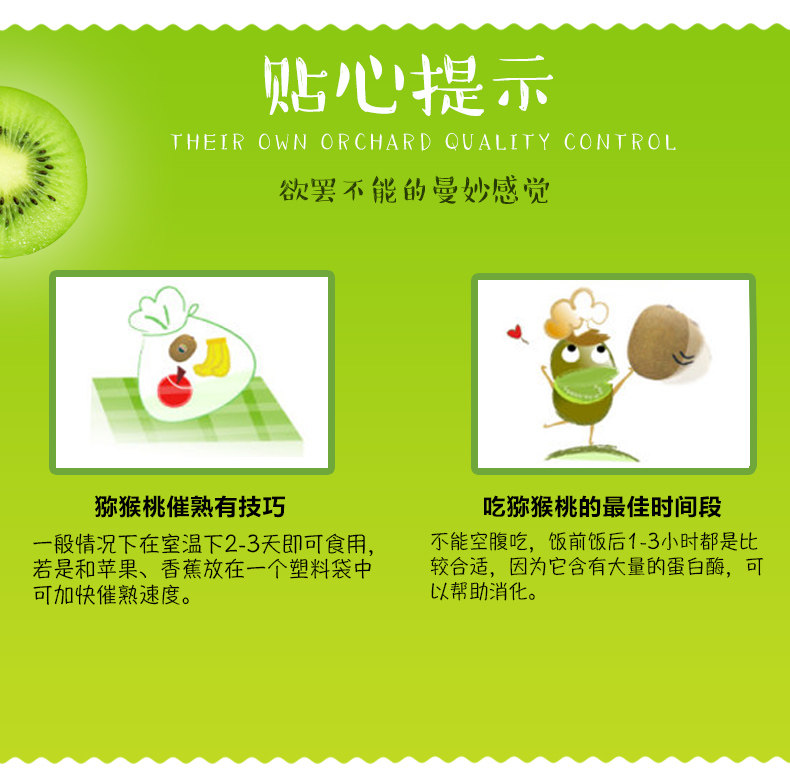 贴心提示

THEIR OWN ORCHARD QUALITY CONTROL

欲罢不能的曼妙感觉

猕猴桃催熟有技巧

一般情况下在室温下2-3天即可食用，若是和苹果、香蕉放在一个塑料袋中可加快催熟速度。

吃猕猴桃的最佳时间段

不能空腹吃，饭前饭后1-3小时都是比较合适，因为它含有大量的蛋白酶，可以帮助消化。